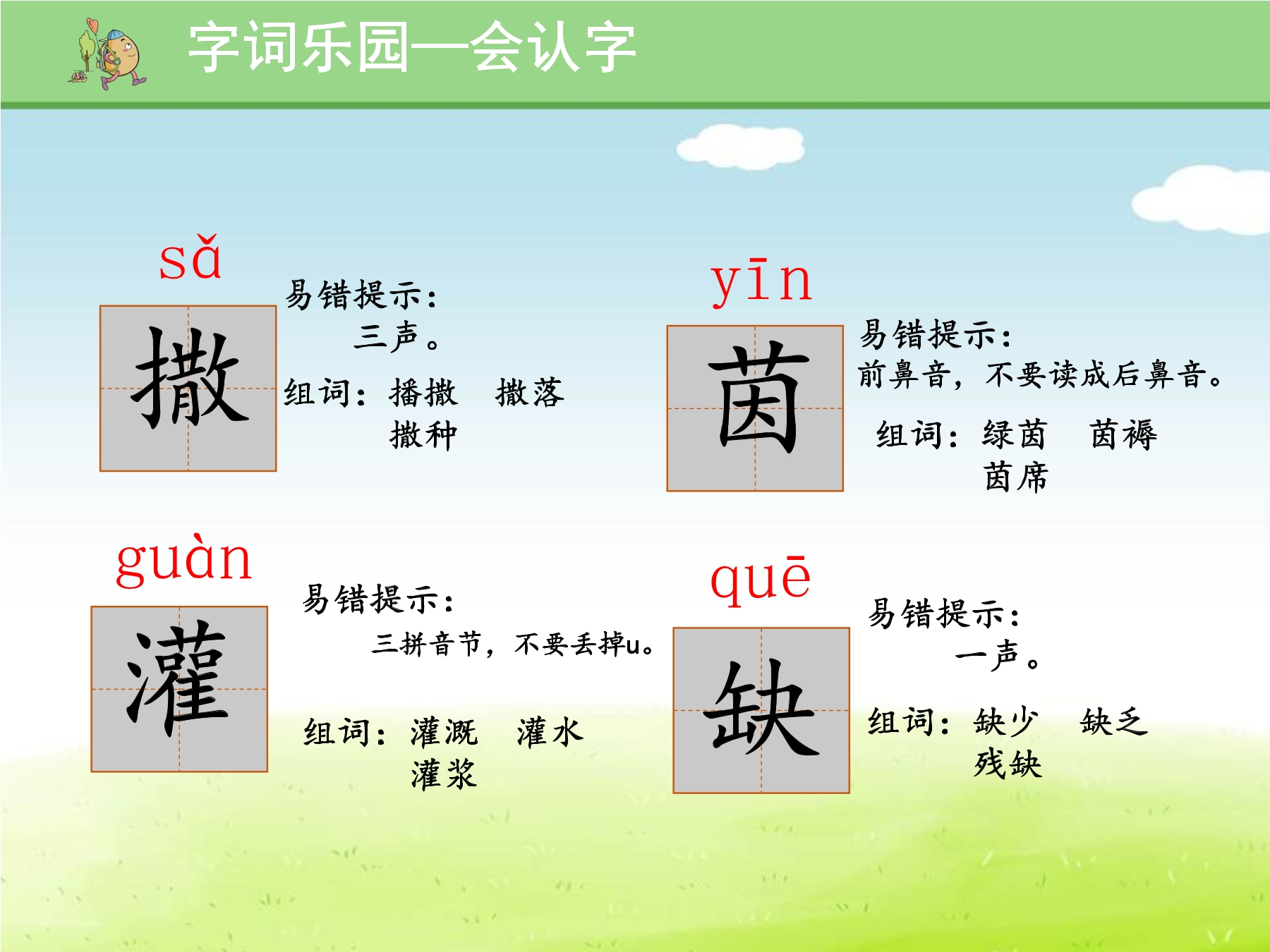 字词乐园—会认字

sǎ

撒

易错提示：
三声。

组词：播撒 撒落
撒种

yīn

茵

易错提示：
前鼻音，不要读成后鼻音。

组词：绿茵 茵褥
茵席

guàn

灌

易错提示：
三拼音节，不要丢掉u。

组词：灌溉 灌水
灌浆

quē

缺

易错提示：
一声。

组词：缺少 缺乏
残缺